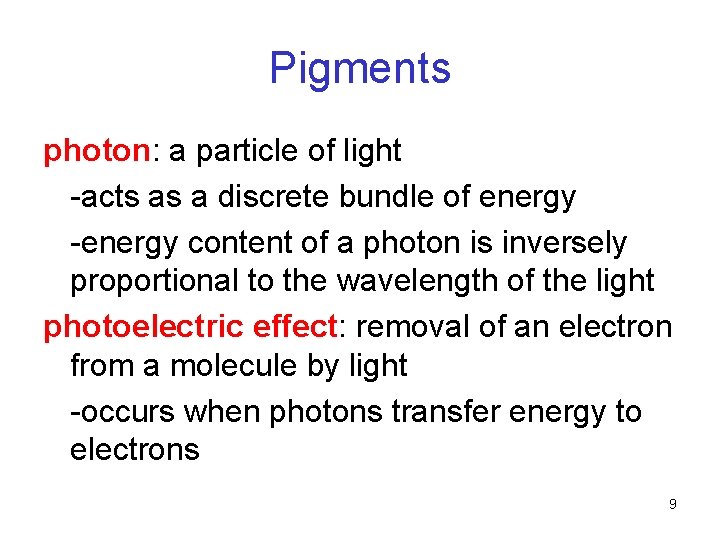 Pigments

photon: a particle of light

-acts as a discrete bundle of energy

-energy content of a photon is inversely proportional to the wavelength of the light

photoelectric effect: removal of an electron from a molecule by light

-occurs when photons transfer energy to electrons

9